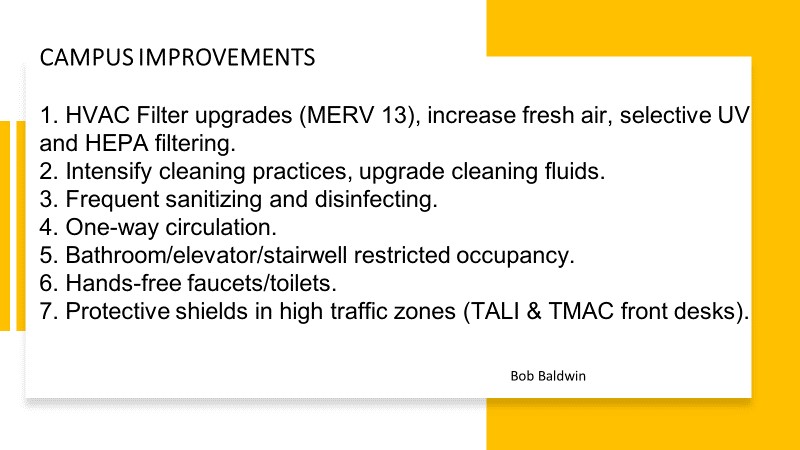 CAMPUS IMPROVEMENTS

1. HVAC Filter upgrades (MERV 13), increase fresh air, selective UV and HEPA filtering.
2. Intensify cleaning practices, upgrade cleaning fluids.
3. Frequent sanitizing and disinfecting.
4. One-way circulation.
5. Bathroom/elevator/stairwell restricted occupancy.
6. Hands-free faucets/toilets.
7. Protective shields in high traffic zones (TALI & TMAC front desks).

Bob Baldwin